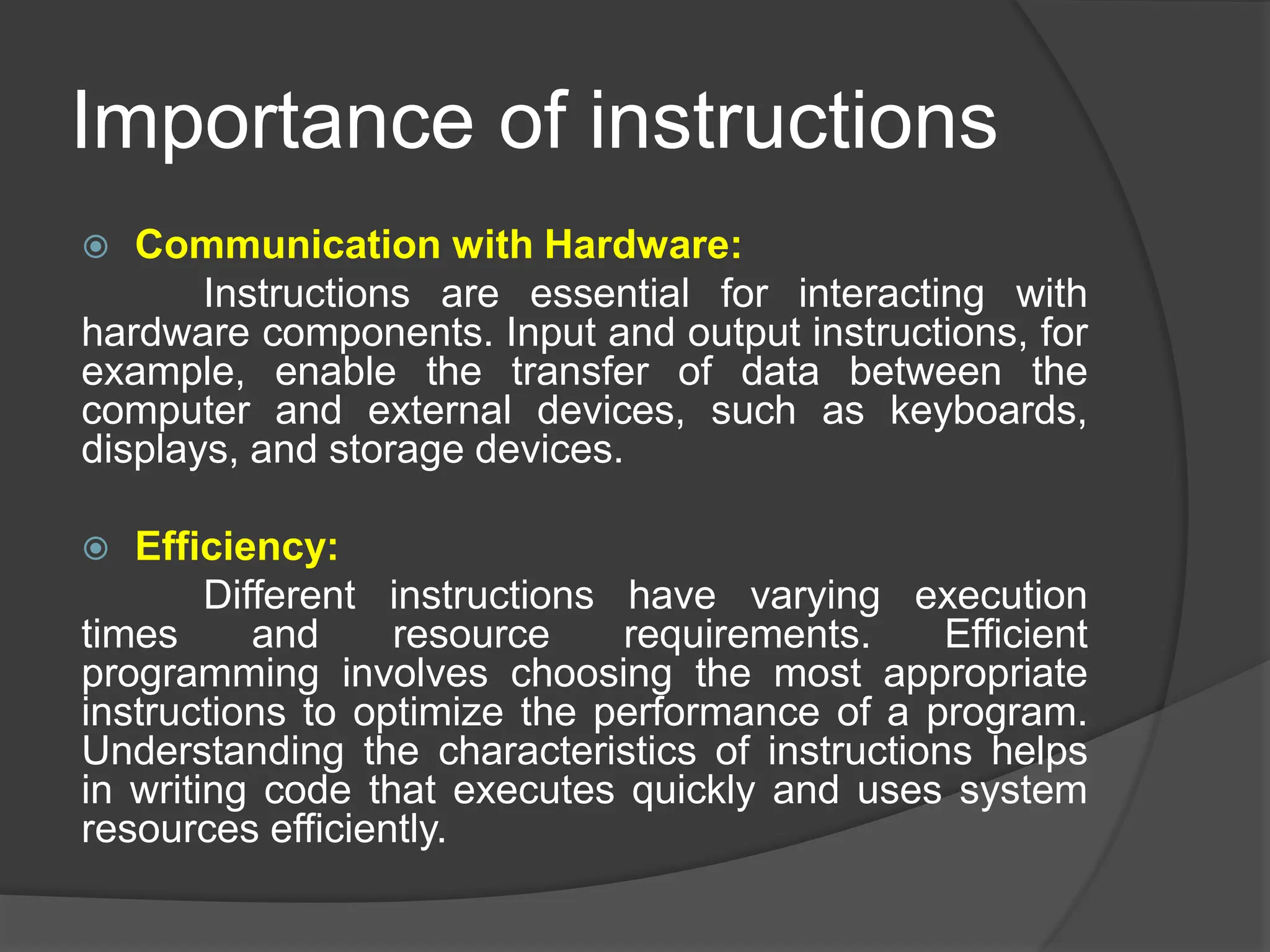 Importance of instructions

Communication with Hardware:

Instructions are essential for interacting with hardware components. Input and output instructions, for example, enable the transfer of data between the computer and external devices, such as keyboards, displays, and storage devices.

Efficiency:

Different instructions have varying execution times and resource requirements. Efficient programming involves choosing the most appropriate instructions to optimize the performance of a program. Understanding the characteristics of instructions helps in writing code that executes quickly and uses system resources efficiently.